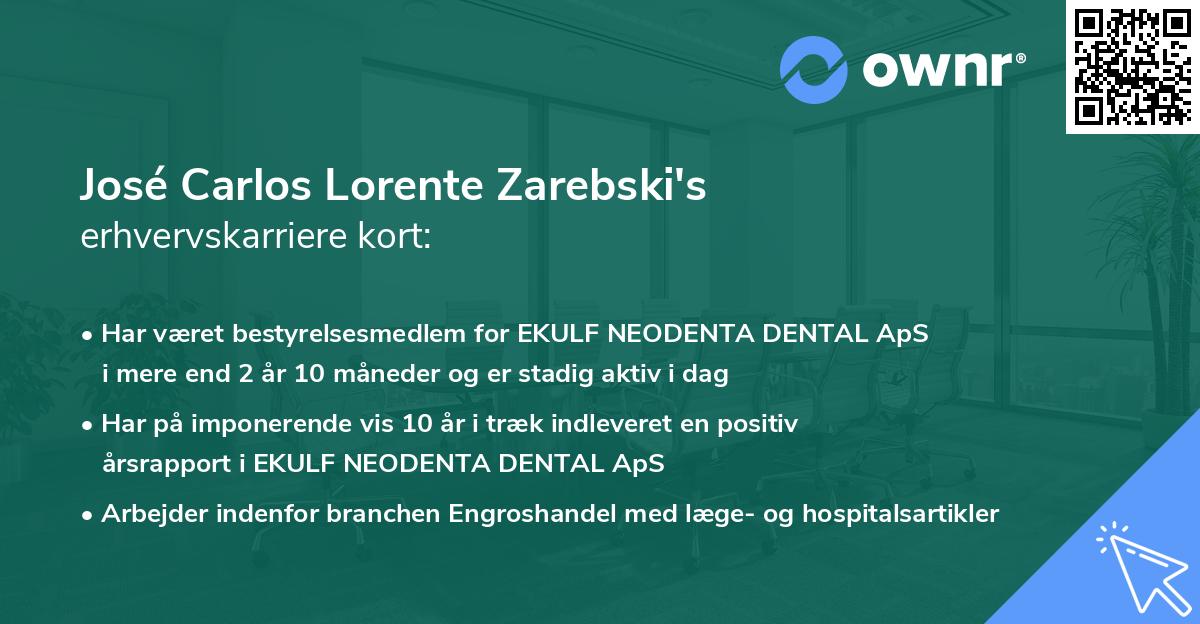 ownr®

José Carlos Lorente Zarebski's
erhvervskarriere kort:

• Har været bestyrelsesmedlem for EKULF NEODENTA DENTAL ApS i mere end 2 år 10 måneder og er stadig aktiv i dag

• Har på imponerende vis 10 år i træk indleveret en positiv årsrapport i EKULF NEODENTA DENTAL ApS

• Arbejder indenfor branchen Engroshandel med læge- og hospitalsartikler